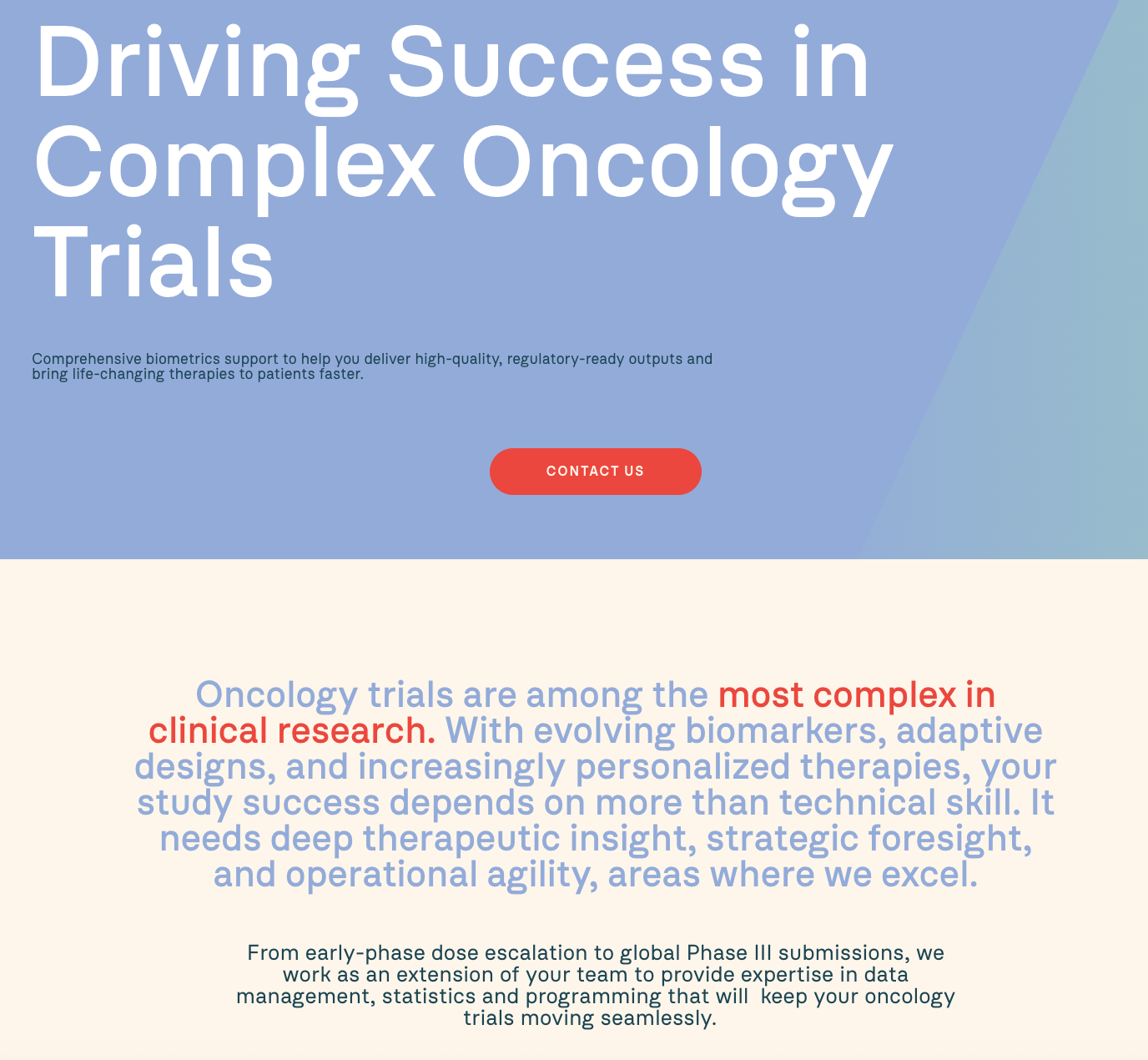 Driving Success in Complex Oncology Trials

Comprehensive biometrics support to help you deliver high-quality, regulatory-ready outputs and bring life-changing therapies to patients faster.

CONTACT US

Oncology trials are among the most complex in clinical research. With evolving biomarkers, adaptive designs, and increasingly personalized therapies, your study success depends on more than technical skill. It needs deep therapeutic insight, strategic foresight, and operational agility, areas where we excel.

From early-phase dose escalation to global Phase III submissions, we work as an extension of your team to provide expertise in data management, statistics and programming that will keep your oncology trials moving seamlessly.